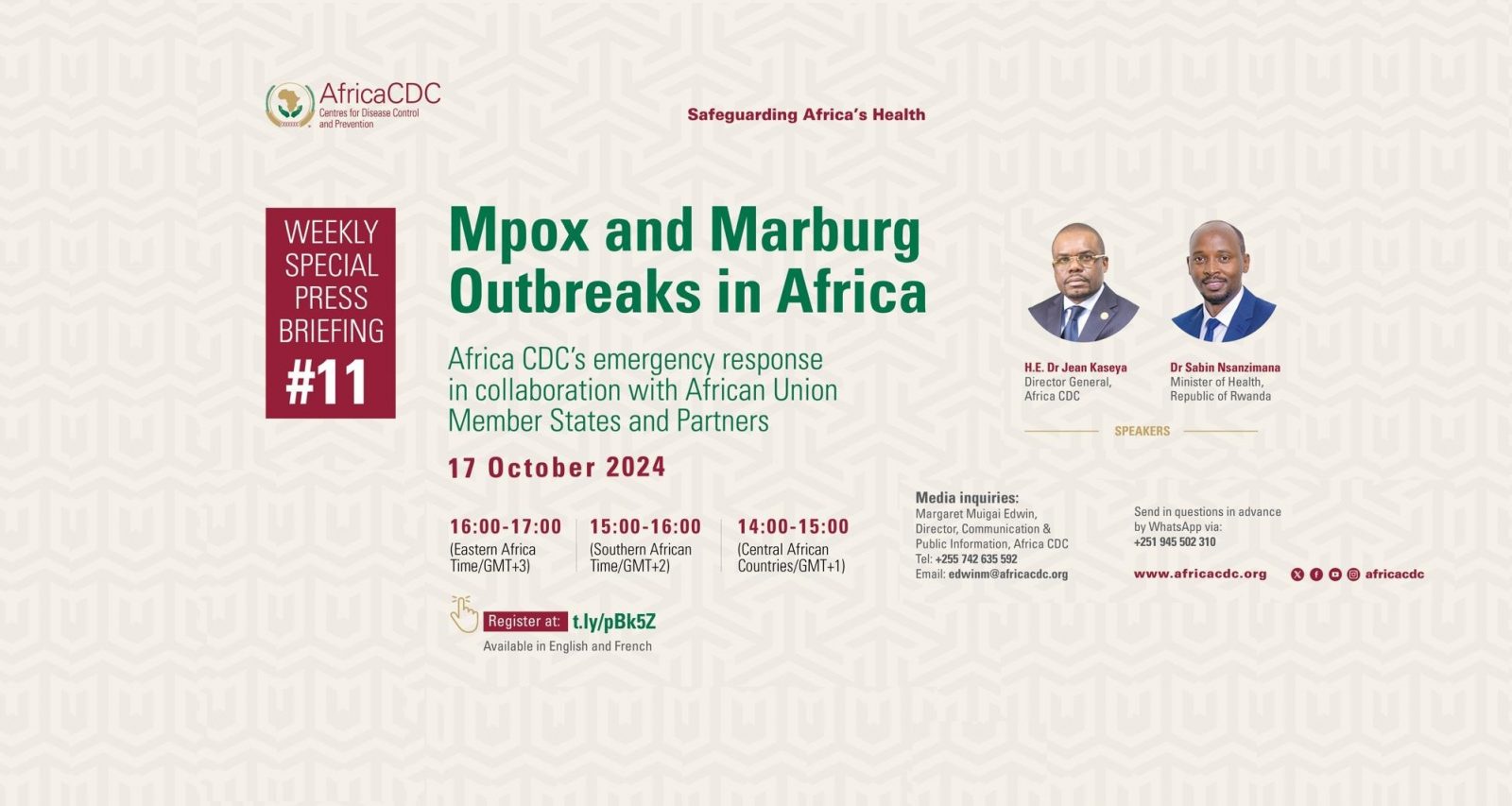 AfricaCDC
Centres for Disease Control and Prevention

Safeguarding Africa's Health

WEEKLY SPECIAL PRESS BRIEFING
#11

Mpox and Marburg Outbreaks in Africa

Africa CDC's emergency response in collaboration with African Union Member States and Partners

17 October 2024

16:00-17:00
(Eastern Africa Time/GMT+3)

15:00-16:00
(Southern African Time/GMT+2)

14:00-15:00
(Central African Countries/GMT+1)

Register at: t.ly/pBk5Z
Available in English and French

H.E. Dr Jean Kaseya
Director General, Africa CDC

Dr Sabin Nsanzimana
Minister of Health, Republic of Rwanda

SPEAKERS

Media inquiries:
Margaret Muigai Edwin, Director, Communication & Public Information, Africa CDC
Tel: +255 742 635 592
Email: edwinm@africacdc.org

Send in questions in advance by WhatsApp via:
+251 945 502 310

www.africacdc.org

africacdc